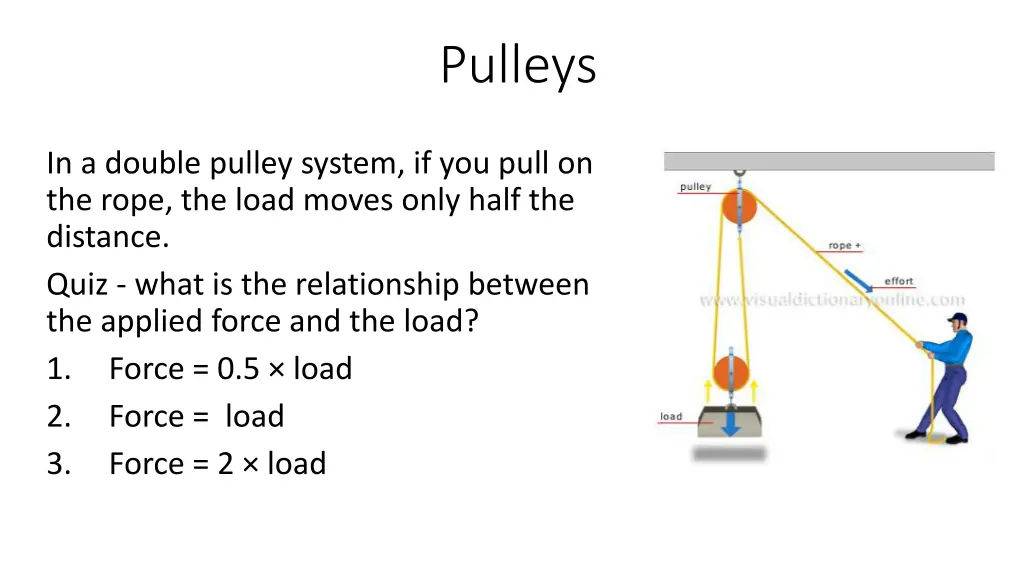 Pulleys

In a double pulley system, if you pull on the rope, the load moves only half the distance.

Quiz - what is the relationship between the applied force and the load?

1. Force = 0.5 × load
2. Force = load
3. Force = 2 × load

pulley

rope +

effort

www.visualdictionaryonline.com

load